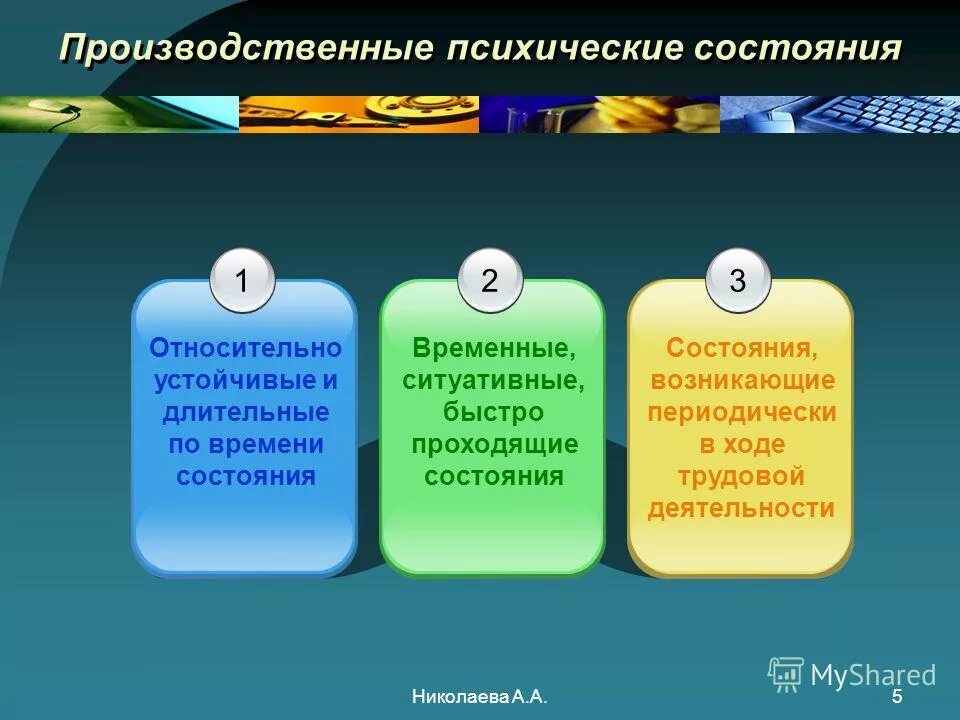 Производственные психические состояния

1
Относительно устойчивые и длительные по времени состояния

2
Временные, ситуативные, быстро проходящие состояния

3
Состояния, возникающие периодически в ходе трудовой деятельности

MyShared

Николаева А.А.

5